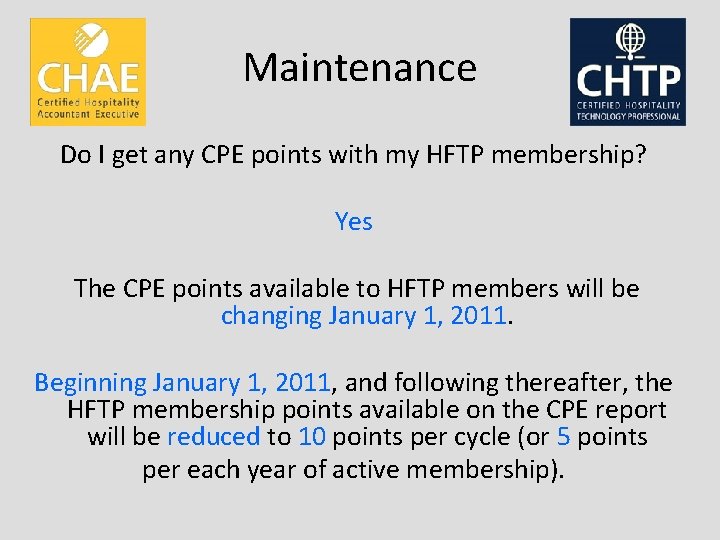 CHAE
Certified Hospitality Accountant Executive

Maintenance

CHTP
CERTIFIED HOSPITALITY TECHNOLOGY PROFESSIONAL

Do I get any CPE points with my HFTP membership?

Yes

The CPE points available to HFTP members will be changing January 1, 2011.

Beginning January 1, 2011, and following thereafter, the HFTP membership points available on the CPE report will be reduced to 10 points per cycle (or 5 points per each year of active membership).